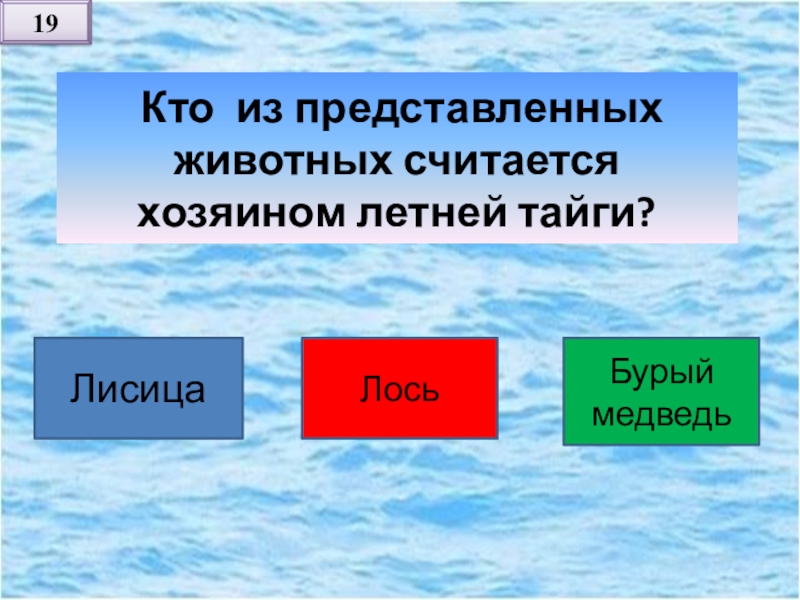 19

Кто из представленных животных считается хозяином летней тайги?

Лисица

Лось

Бурый медведь